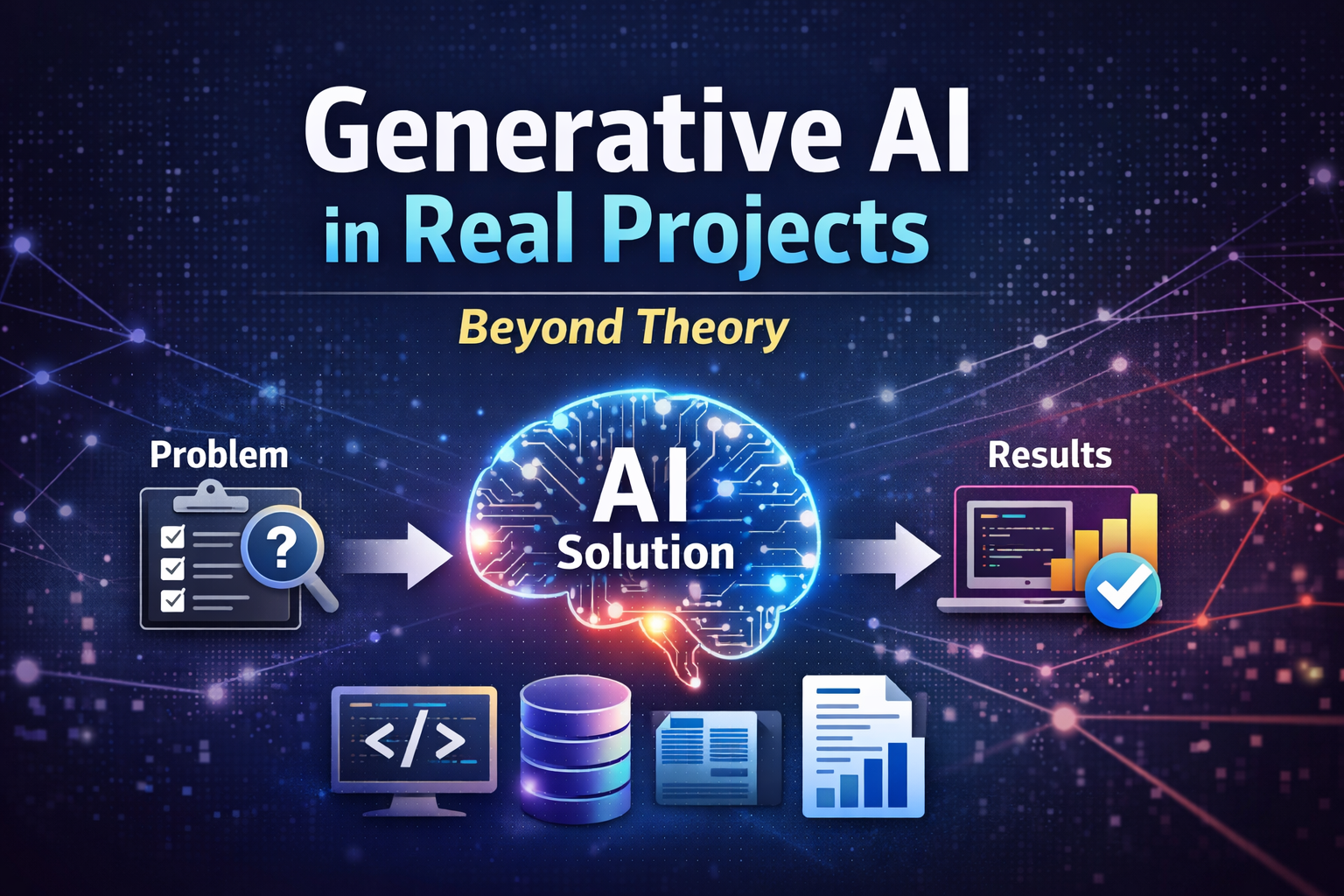 Generative AI
in Real Projects

Beyond Theory

Problem

?

AI
Solution

Results

</>